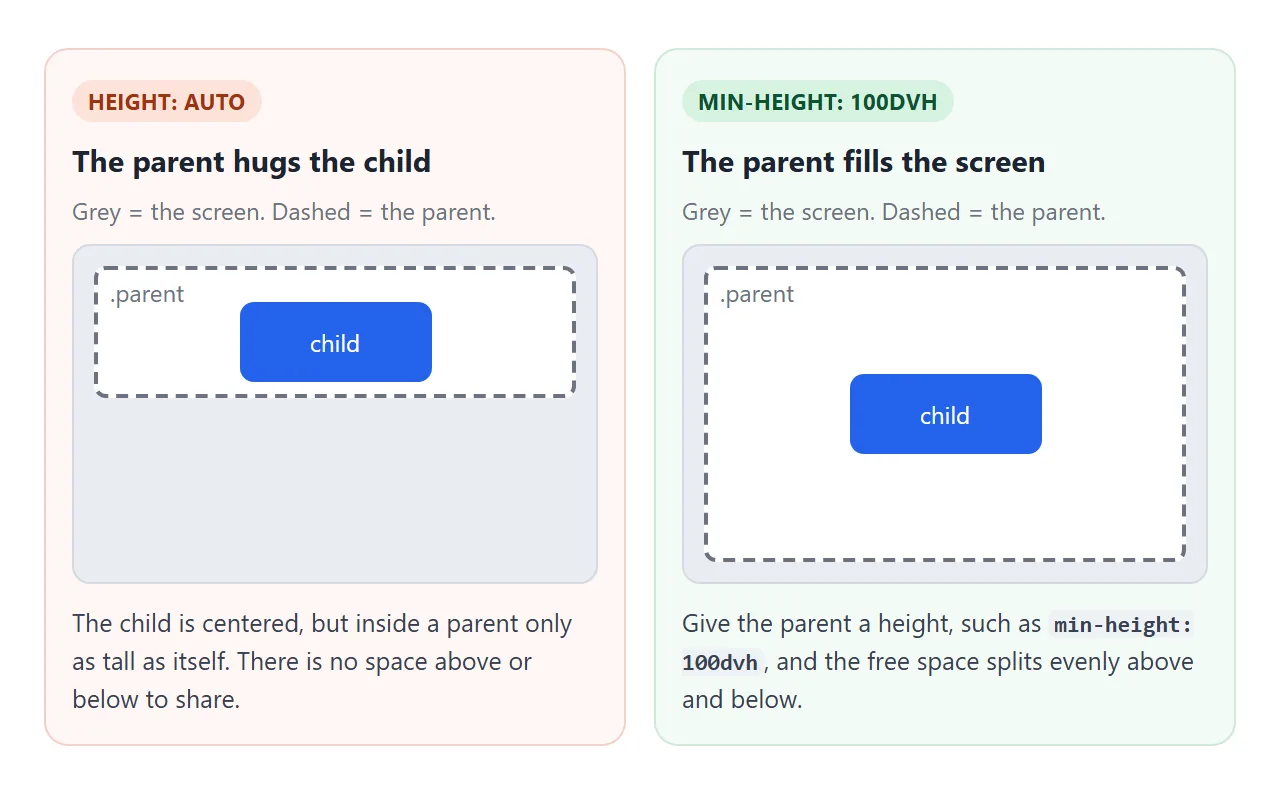 HEIGHT: AUTO

The parent hugs the child

Grey = the screen. Dashed = the parent.

.parent

child

The child is centered, but inside a parent only as tall as itself. There is no space above or below to share.

MIN-HEIGHT: 100DVH

The parent fills the screen

Grey = the screen. Dashed = the parent.

.parent

child

Give the parent a height, such as min-height: 100dvh, and the free space splits evenly above and below.